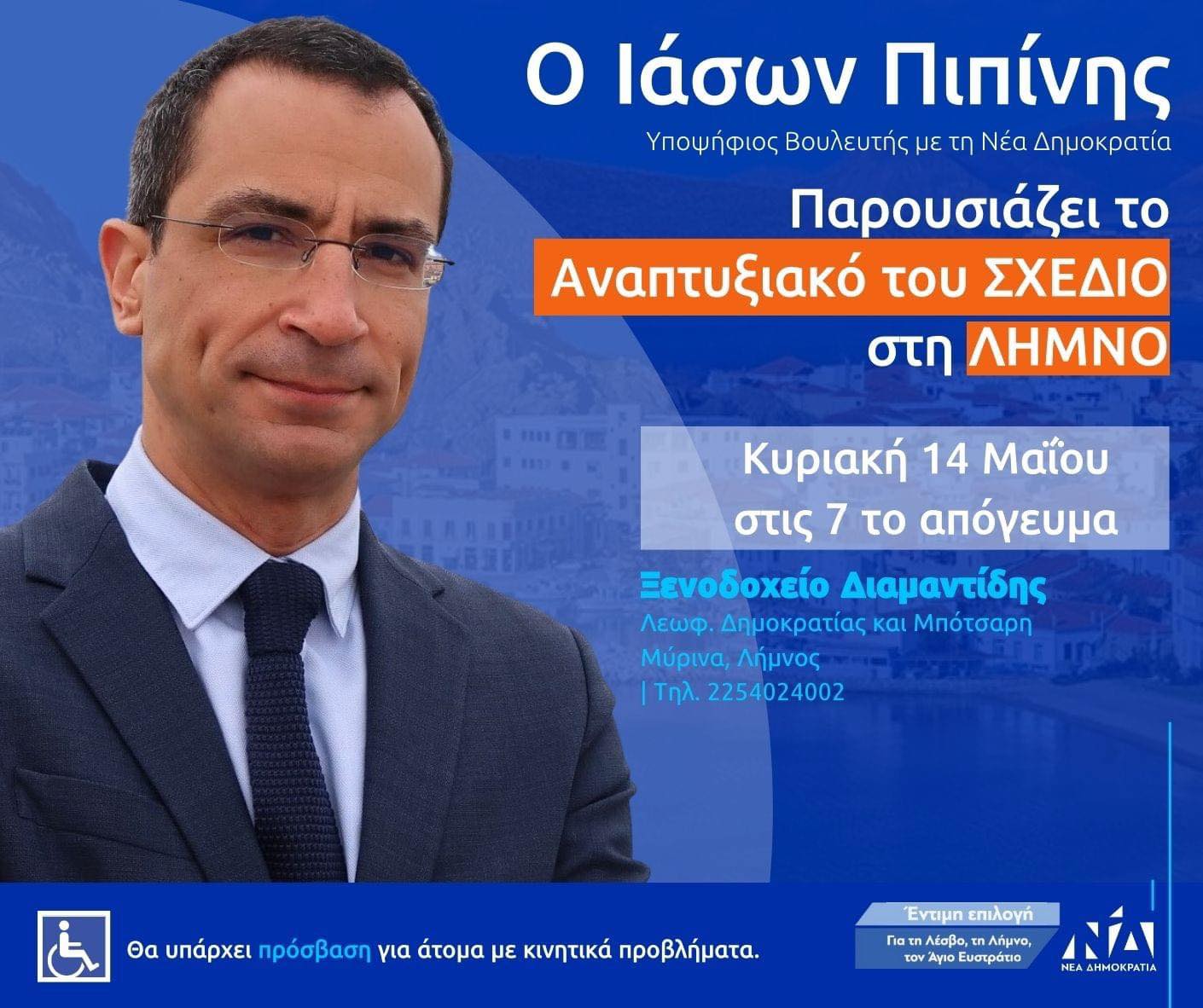 Ο Ιάσων Πιπίνης

Υποψήφιος Βουλευτής με τη Νέα Δημοκρατία

Παρουσιάζει το Αναπτυξιακό του ΣΧΕΔΙΟ στη ΛΗΜΝΟ

Κυριακή 14 Μαΐου στις 7 το απόγευμα

Ξενοδοχείο Διαμαντίδης
Λεωφ. Δημοκρατίας και Μπότσαρη
Μύρινα, Λήμνος
| Τηλ. 2254024002

Θα υπάρχει πρόσβαση για άτομα με κινητικά προβλήματα.

Έντιμη επιλογή
Για τη Λέσβο, τη Λήμνο, τον Άγιο Ευστράτιο

ΝΔ
ΝΕΑ ΔΗΜΟΚΡΑΤΙΑ